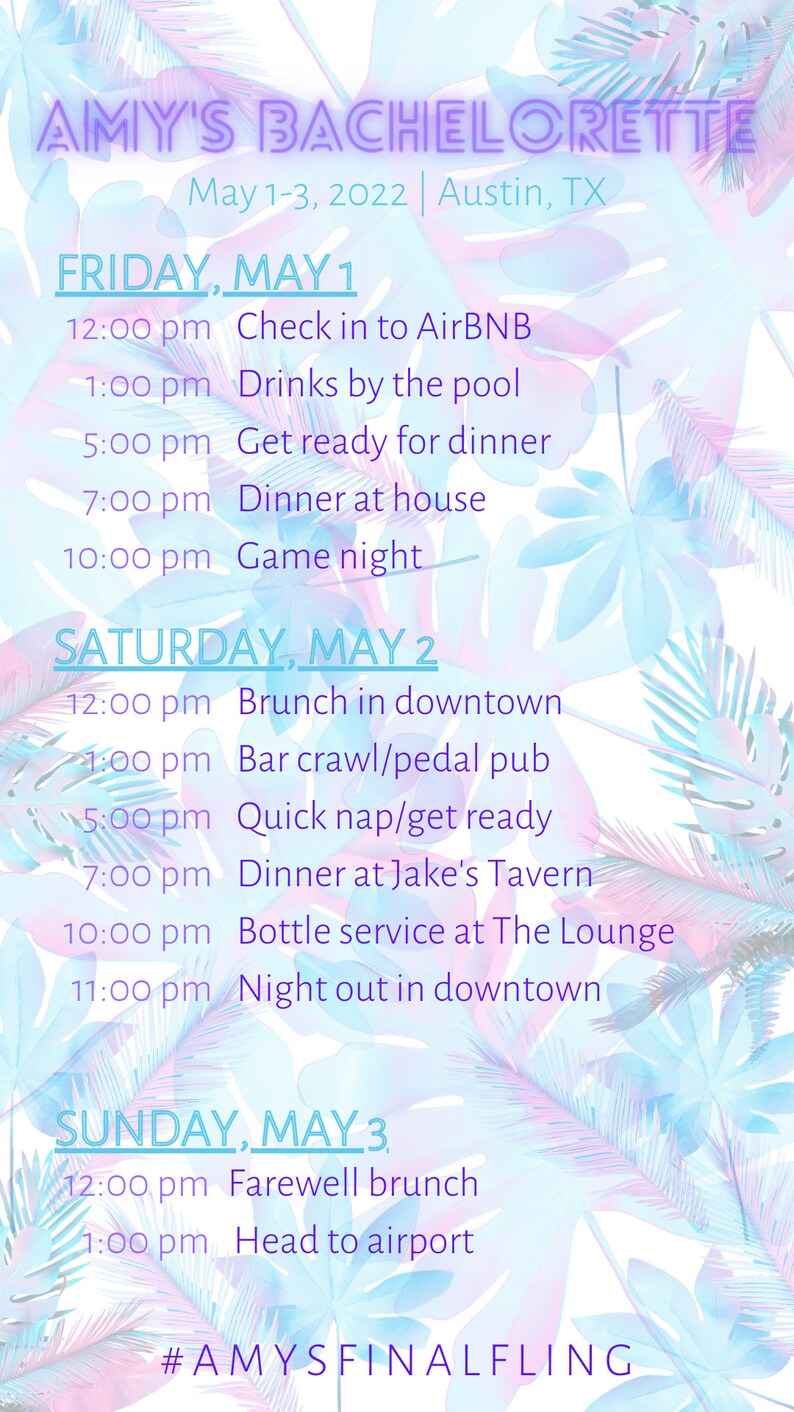 AMY'S BACHELORETTE
May 1-3, 2022 | Austin, TX

FRIDAY, MAY 1
12:00 pm Check in to AirBNB
1:00 pm Drinks by the pool
5:00 pm Get ready for dinner
7:00 pm Dinner at house
10:00 pm Game night

SATURDAY, MAY 2
12:00 pm Brunch in downtown
1:00 pm Bar crawl/pedal pub
5:00 pm Quick nap/get ready
7:00 pm Dinner at Jake's Tavern
10:00 pm Bottle service at The Lounge
11:00 pm Night out in downtown

SUNDAY, MAY 3
12:00 pm Farewell brunch
1:00 pm Head to airport

#AMYSFINALFLING